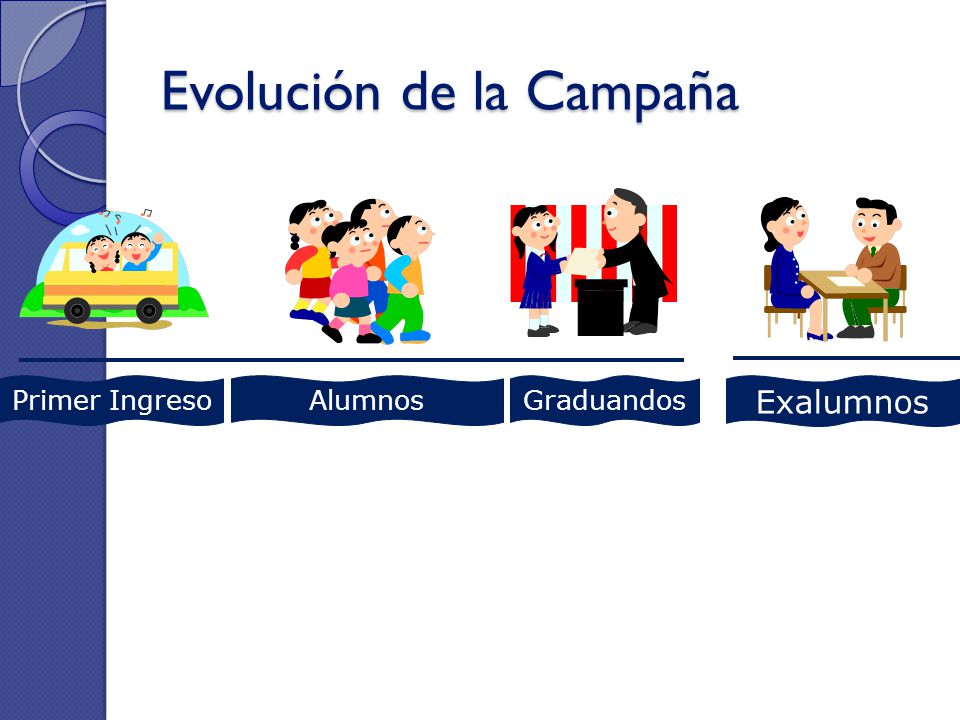 Evolución de la Campaña

Primer Ingreso

Alumnos

Graduandos

Exalumnos